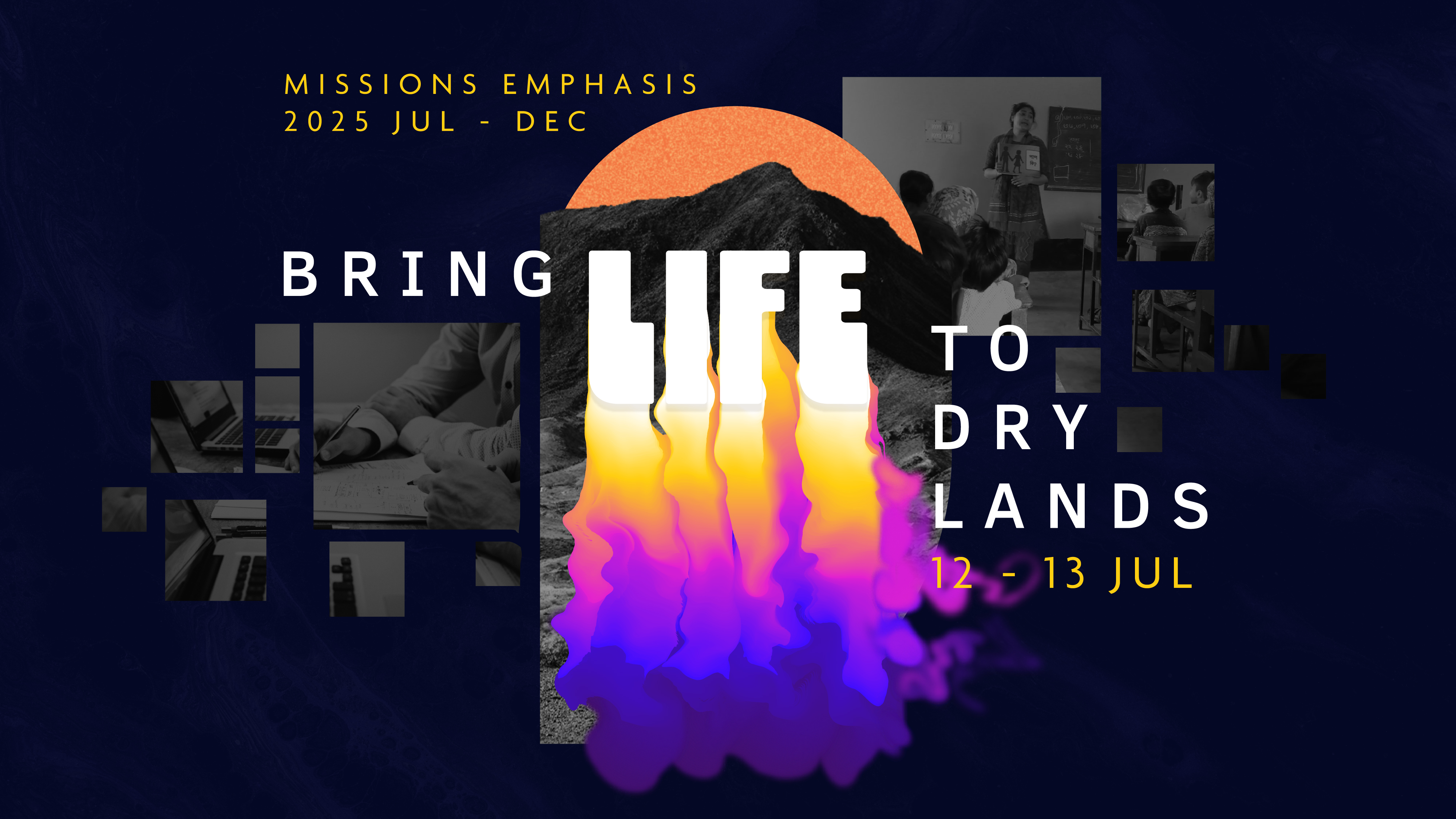 MISSIONS EMPHASIS
2025 JUL - DEC

BRING LIFE TO DRY LANDS

12 - 13 JUL